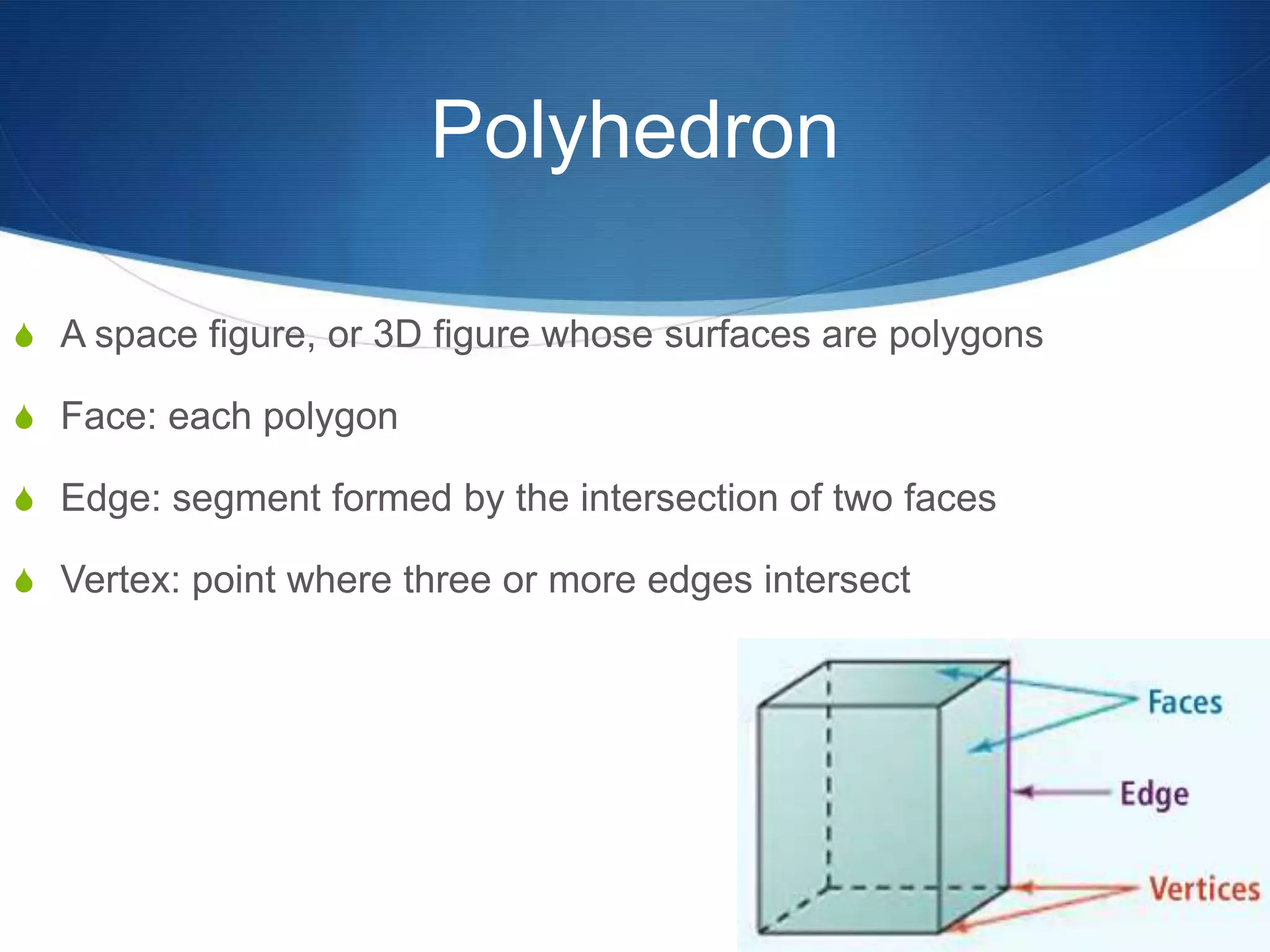 Polyhedron

A space figure, or 3D figure whose surfaces are polygons

Face: each polygon

Edge: segment formed by the intersection of two faces

Vertex: point where three or more edges intersect

Faces

Edge

Vertices